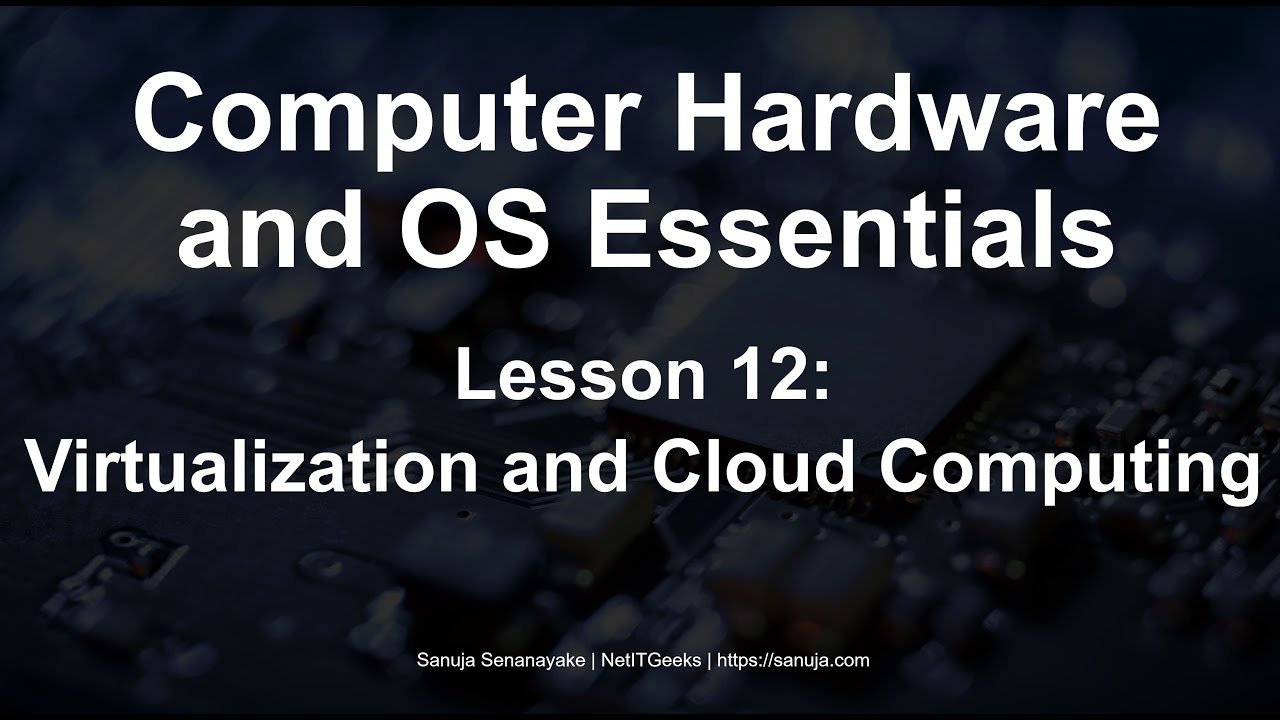 Computer Hardware and OS Essentials

Lesson 12:
Virtualization and Cloud Computing

Sanuja Senanayake | NetITGeeks | https://sanuja.com